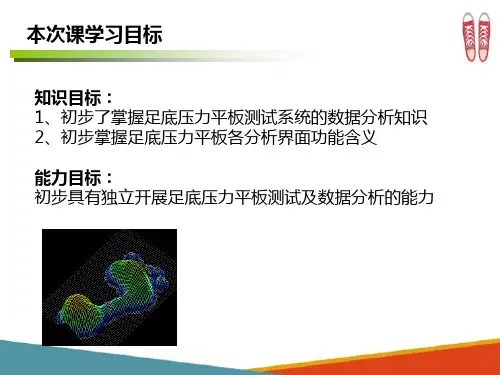 本次课学习目标

知识目标：
1、初步了掌握足底压力平板测试系统的数据分析知识
2、初步掌握足底压力平板各分析界面功能含义

能力目标：
初步具有独立开展足底压力平板测试及数据分析的能力